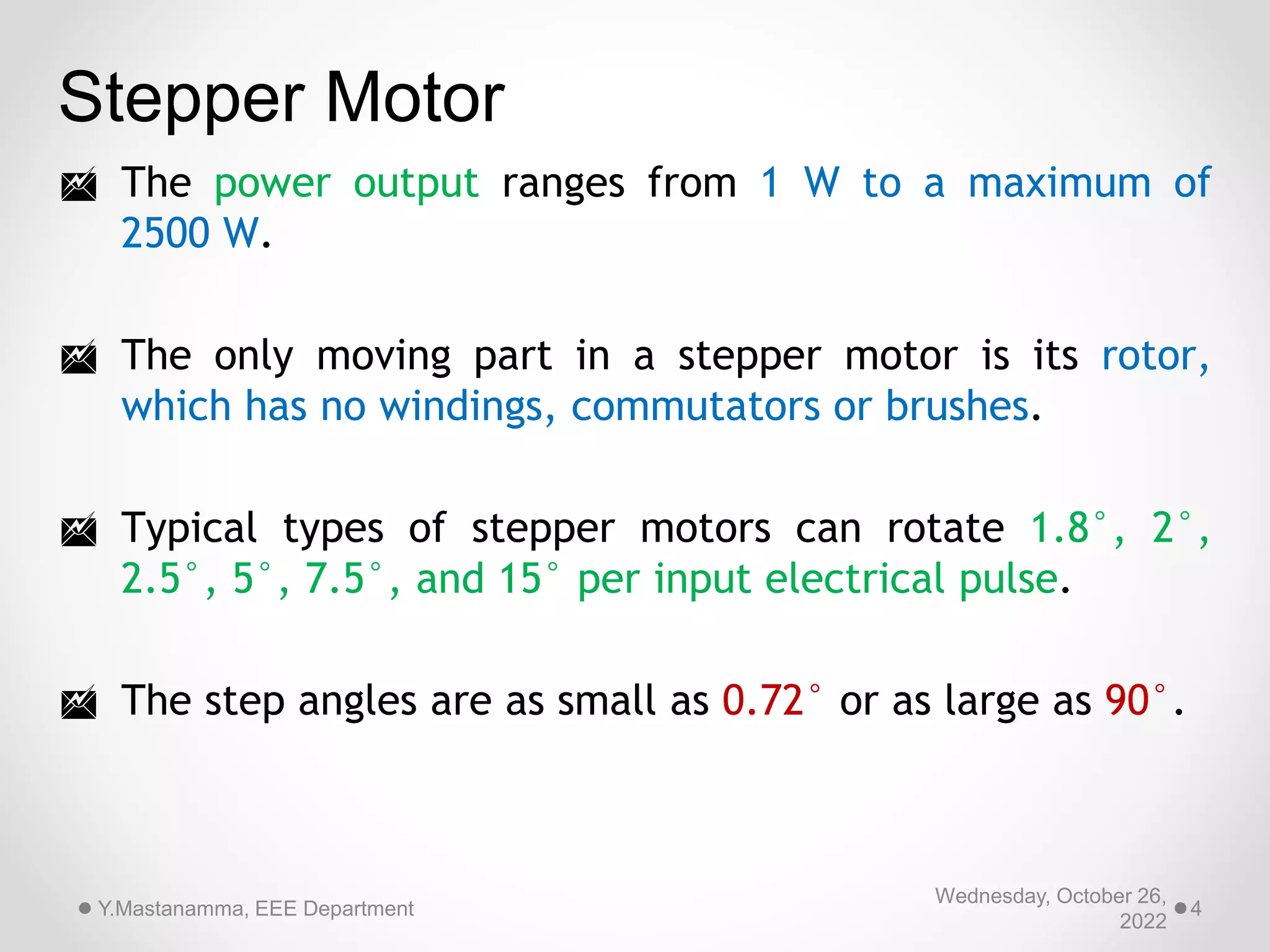 Stepper Motor

The power output ranges from 1 W to a maximum of 2500 W.

The only moving part in a stepper motor is its rotor, which has no windings, commutators or brushes.

Typical types of stepper motors can rotate 1.8°, 2°, 2.5°, 5°, 7.5°, and 15° per input electrical pulse.

The step angles are as small as 0.72° or as large as 90°.

Y.Mastanamma, EEE Department

Wednesday, October 26, 2022

4